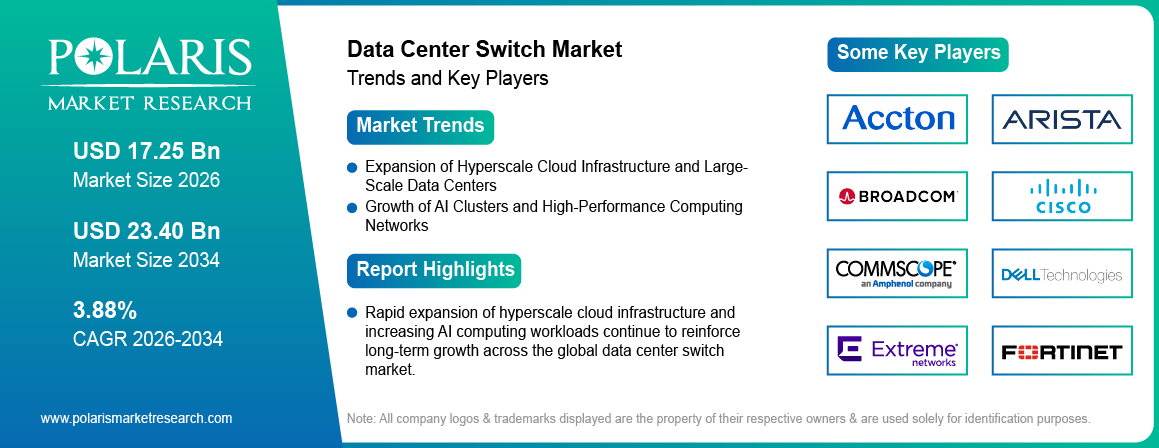 POLARIS
MARKET RESEARCH

USD 17.25 Bn
Market Size 2026

USD 23.40 Bn
Market Size 2034

3.88%
CAGR 2026-2034

www.polarismarketresearch.com

Data Center Switch Market
Trends and Key Players

Market Trends

Expansion of Hyperscale Cloud Infrastructure and Large-Scale Data Centers

Growth of AI Clusters and High-Performance Computing Networks

Report Highlights

Rapid expansion of hyperscale cloud infrastructure and increasing AI computing workloads continue to reinforce long-term growth across the global data center switch market.

Some Key Players

Accton

ARISTA

BROADCOM

CISCO

COMMSCOPE
an Amphenol company

DELL Technologies

Extreme networks

FORTINET

Note: All company logos & trademarks displayed are the property of their respective owners & are used solely for identification purposes.